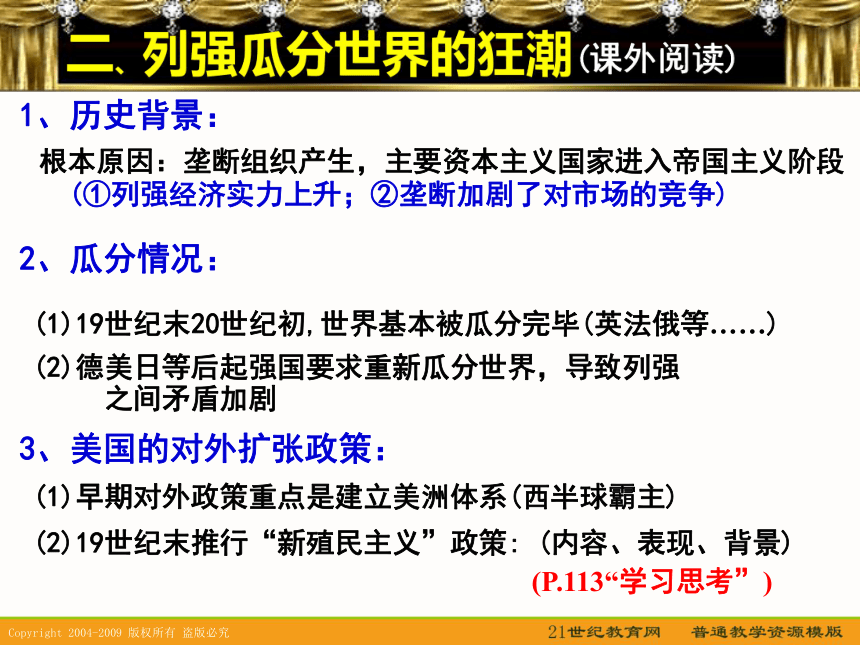 二、列强瓜分世界的狂潮(课外阅读)

1、历史背景：

根本原因：垄断组织产生，主要资本主义国家进入帝国主义阶段
(①列强经济实力上升；②垄断加剧了对市场的竞争)

2、瓜分情况：

(1)19世纪末20世纪初,世界基本被瓜分完毕(英法俄等……)

(2)德美日等后起强国要求重新瓜分世界，导致列强之间矛盾加剧

3、美国的对外扩张政策：

(1)早期对外政策重点是建立美洲体系(西半球霸主)

(2)19世纪末推行“新殖民主义”政策:(内容、表现、背景)
(P.113“学习思考”)

Copyright 2004-2009 版权所有 盗版必究

21世纪教育网 普通教学资源模版